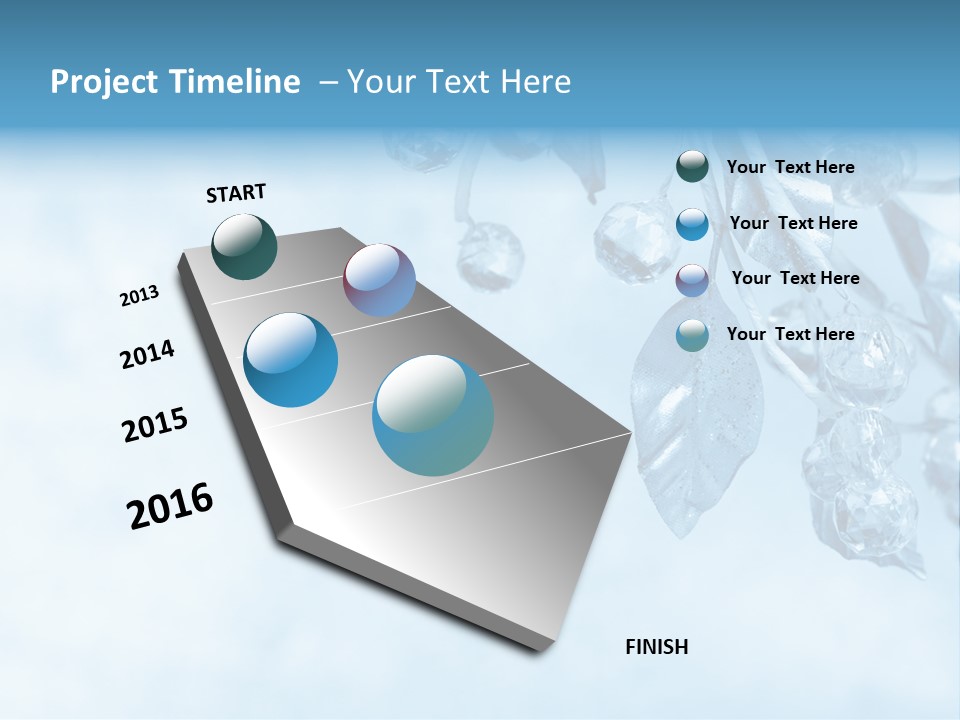 Project Timeline – Your Text Here

START

2013

2014

2015

2016

FINISH

Your Text Here

Your Text Here

Your Text Here

Your Text Here